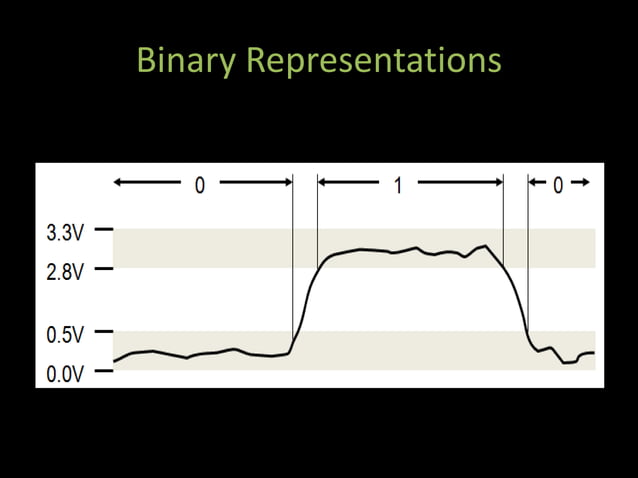 Binary Representations

0

1

0

3.3V

2.8V

0.5V

0.0V